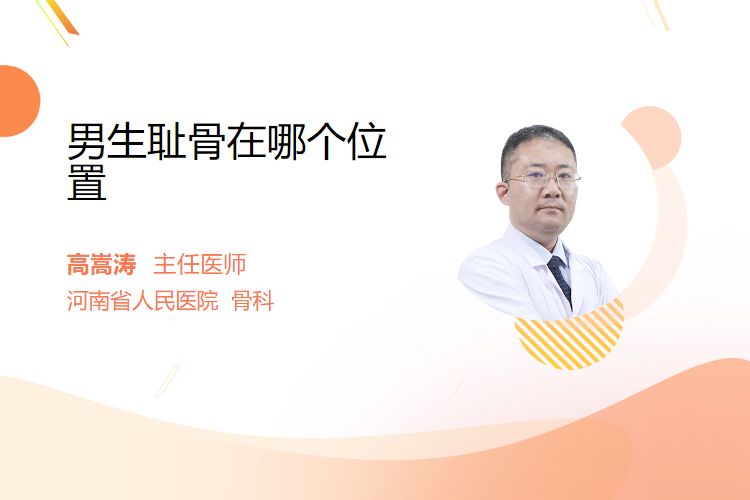 男生耻骨在哪个位置

高嵩涛 主任医师
河南省人民医院 骨科